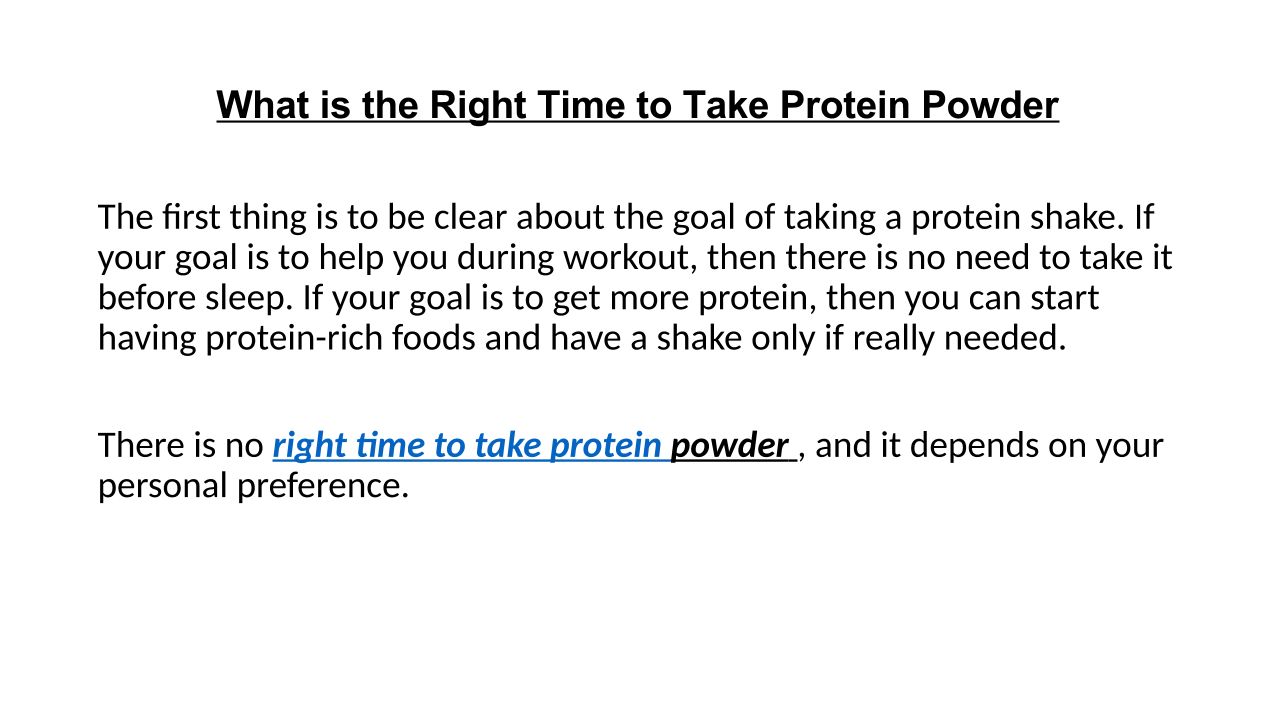 What is the Right Time to Take Protein Powder

The first thing is to be clear about the goal of taking a protein shake. If your goal is to help you during workout, then there is no need to take it before sleep. If your goal is to get more protein, then you can start having protein-rich foods and have a shake only if really needed.

There is no right time to take protein powder , and it depends on your personal preference.